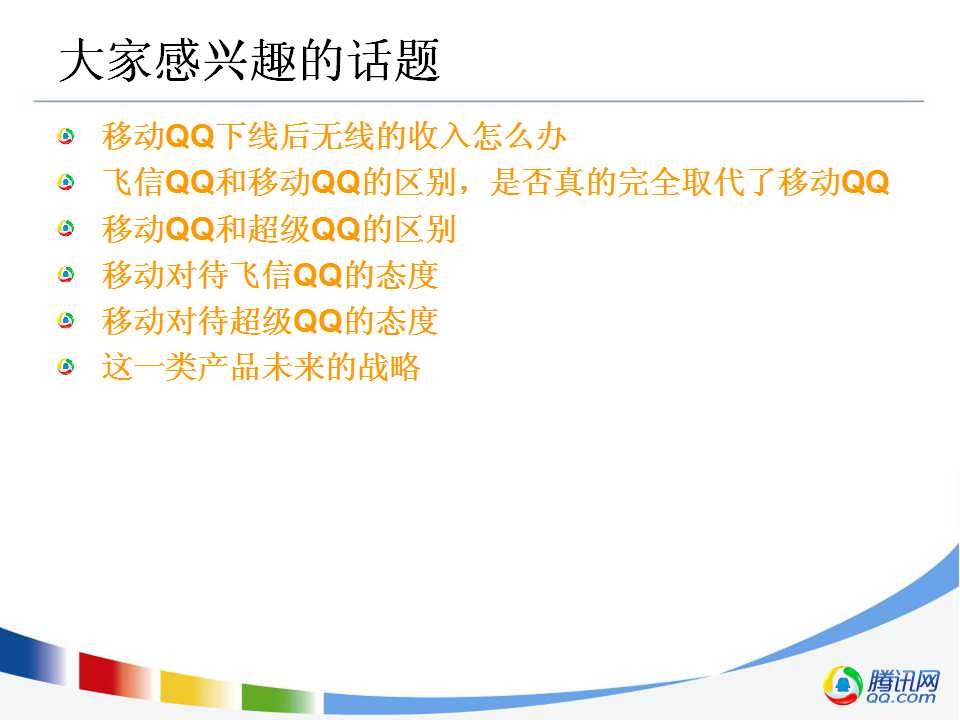 大家感兴趣的话题

移动QQ下线后无线的收入怎么办
飞信QQ和移动QQ的区别，是否真的完全取代了移动QQ
移动QQ和超级QQ的区别
移动对待飞信QQ的态度
移动对待超级QQ的态度
这一类产品未来的战略

腾讯网
QQ.com